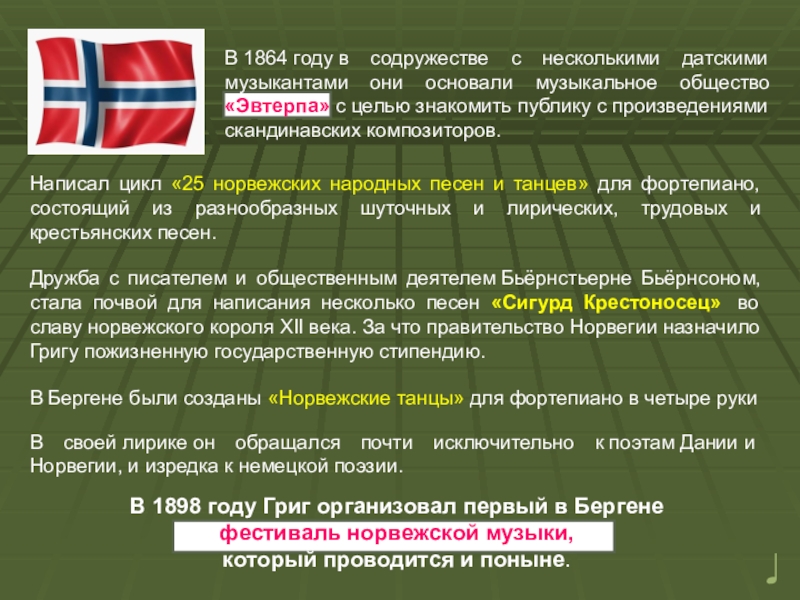 В 1864 году в содружестве с несколькими датскими музыкантами они основали музыкальное общество «Эвтерпа» с целью знакомить публику с произведениями скандинавских композиторов.

Написал цикл «25 норвежских народных песен и танцев» для фортепиано, состоящий из разнообразных шуточных и лирических, трудовых и крестьянских песен.

Дружба с писателем и общественным деятелем Бьёрнстьерне Бьёрнсоном, стала почвой для написания несколько песен «Сигурд Крестоносец» во славу норвежского короля XII века. За что правительство Норвегии назначило Григу пожизненную государственную стипендию.

В Бергене были созданы «Норвежские танцы» для фортепиано в четыре руки

В своей лирике он обращался почти исключительно к поэтам Дании и Норвегии, и изредка к немецкой поэзии.

В 1898 году Григ организовал первый в Бергене фестиваль норвежской музыки, который проводится и поныне.